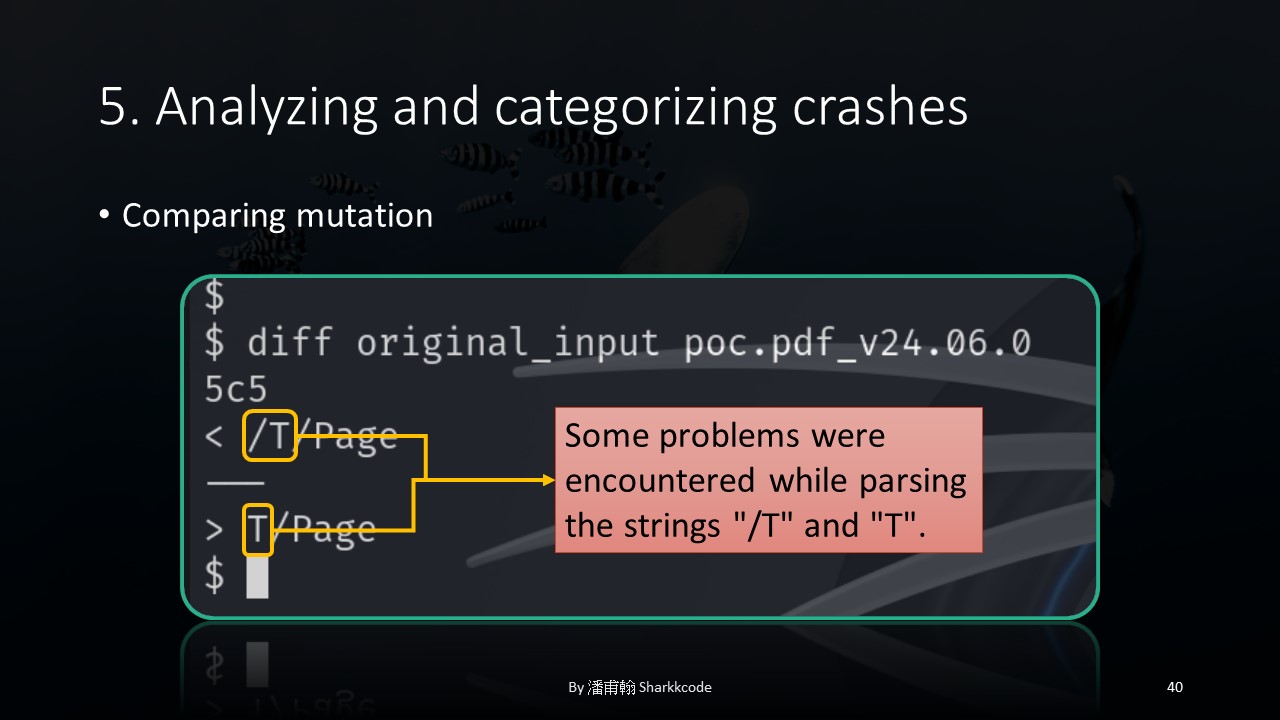 5. Analyzing and categorizing crashes

• Comparing mutation

$
$ diff original_input poc.pdf_v24.06.0
5c5
< /T/Page
---
> T/Page
$

Some problems were encountered while parsing the strings "/T" and "T".

By 潘甫翰 Sharkkcode

40